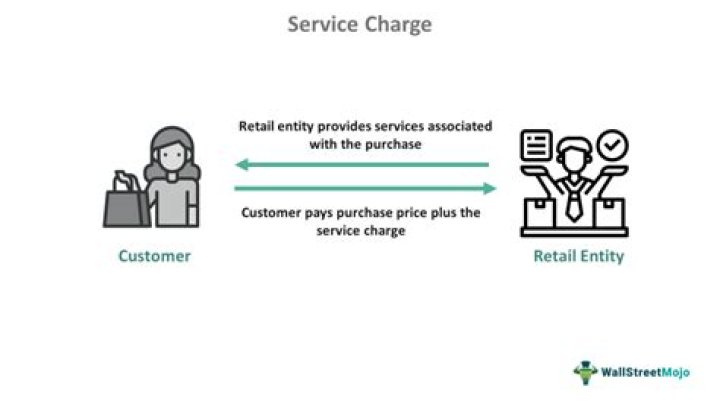 Service Charge

Retail entity provides services associated with the purchase

Customer pays purchase price plus the service charge

Customer

Retail Entity

WallStreetMojo